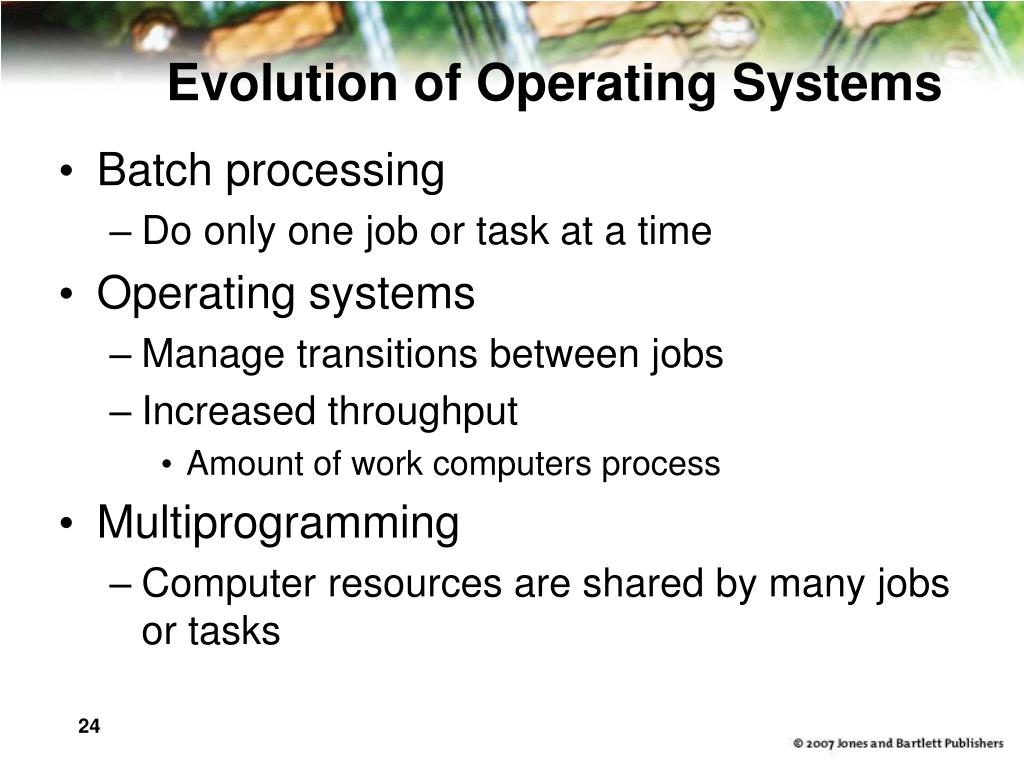 Evolution of Operating Systems

• Batch processing
– Do only one job or task at a time
• Operating systems
– Manage transitions between jobs
– Increased throughput
• Amount of work computers process
• Multiprogramming
– Computer resources are shared by many jobs or tasks

24

© 2007 Jones and Bartlett Publishers